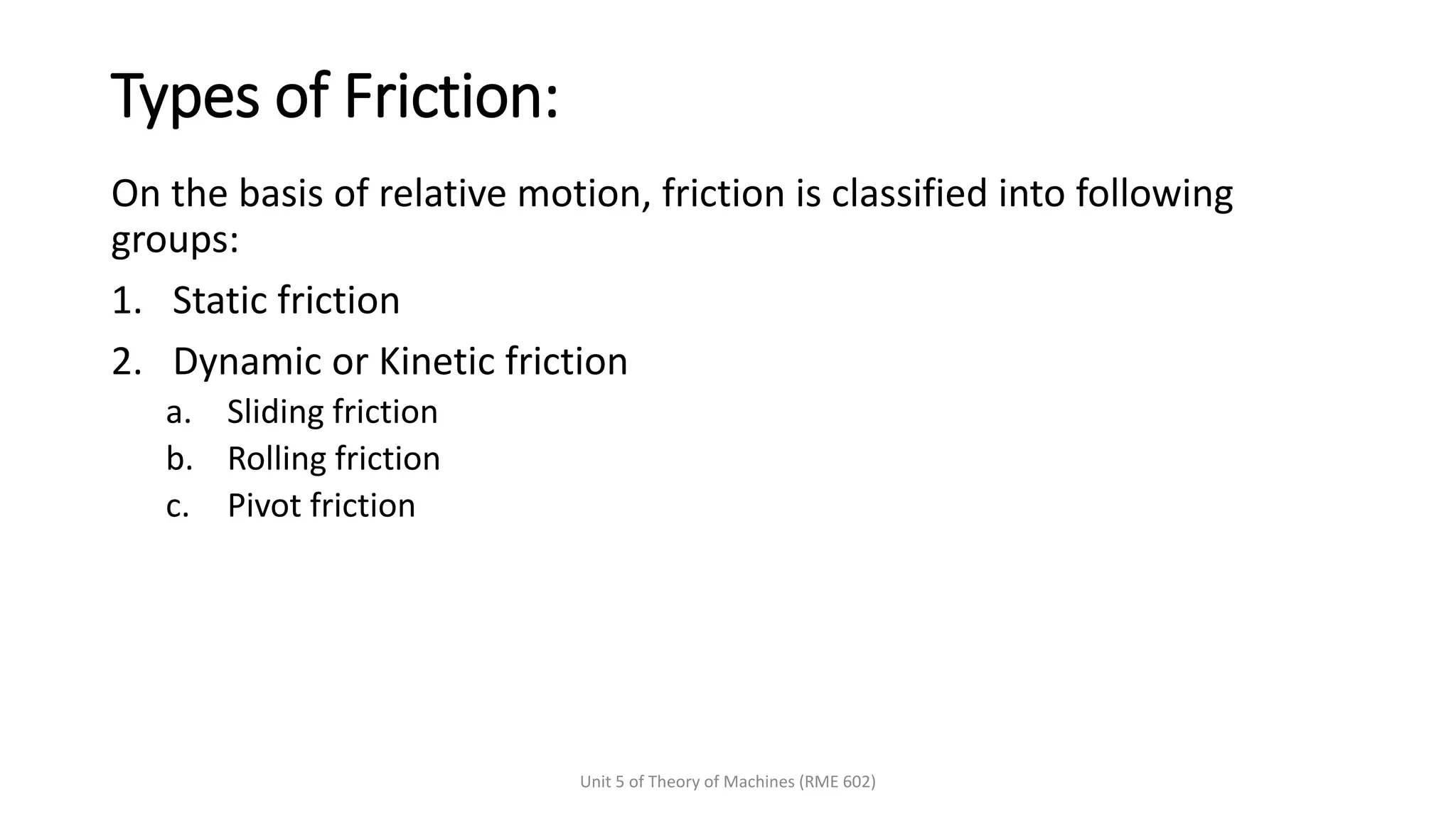 Types of Friction:

On the basis of relative motion, friction is classified into following groups:

1. Static friction
2. Dynamic or Kinetic friction
   a. Sliding friction
   b. Rolling friction
   c. Pivot friction

Unit 5 of Theory of Machines (RME 602)